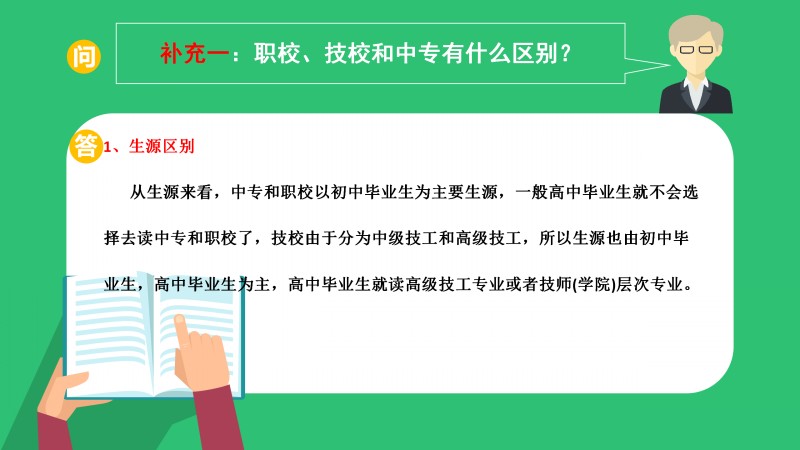 问

补充一：职校、技校和中专有什么区别？

答

1、生源区别

从生源来看，中专和职校以初中毕业生为主要生源，一般高中毕业生就不会选择去读中专和职校了，技校由于分为中级技工和高级技工，所以生源也由初中毕业生，高中毕业生为主，高中毕业生就读高级技工专业或者技师(学院)层次专业。